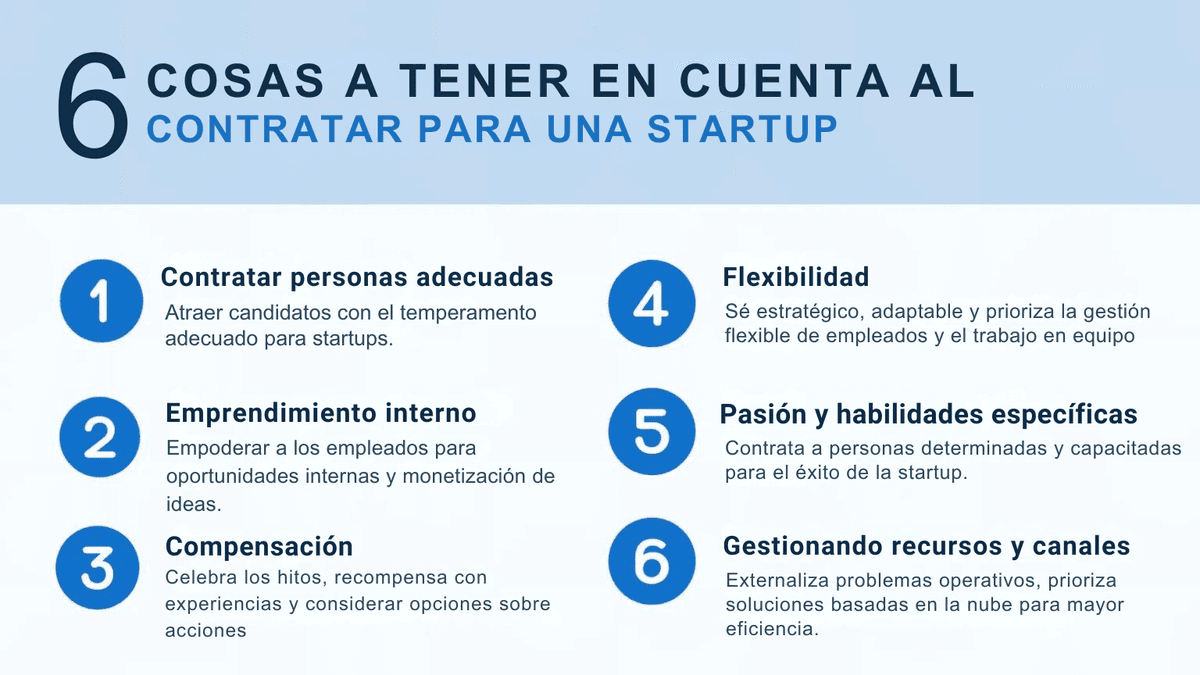 6 COSAS A TENER EN CUENTA AL CONTRATAR PARA UNA STARTUP

1 Contratar personas adecuadas
Atraer candidatos con el temperamento adecuado para startups.

2 Emprendimiento interno
Empoderar a los empleados para oportunidades internas y monetización de ideas.

3 Compensación
Celebra los hitos, recompensa con experiencias y considerar opciones sobre acciones

4 Flexibilidad
Sé estratégico, adaptable y prioriza la gestión flexible de empleados y el trabajo en equipo

5 Pasión y habilidades específicas
Contrata a personas determinadas y capacitadas para el éxito de la startup.

6 Gestionando recursos y canales
Externaliza problemas operativos, prioriza soluciones basadas en la nube para mayor eficiencia.